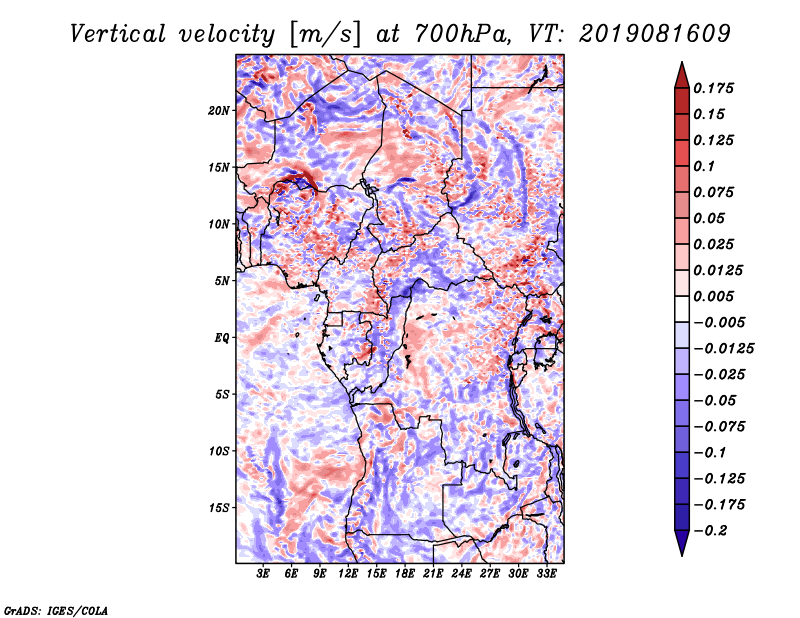 Vertical velocity [m/s] at 700hPa, VT: 2019081609

20N
15N
10N
5N
EQ
5S
10S
15S

3E 6E 9E 12E 15E 18E 21E 24E 27E 30E 33E

0.175
0.15
0.125
0.1
0.075
0.05
0.025
0.0125
0.005
−0.005
−0.0125
−0.025
−0.05
−0.075
−0.1
−0.125
−0.175
−0.2

GrADS: IGES/COLA